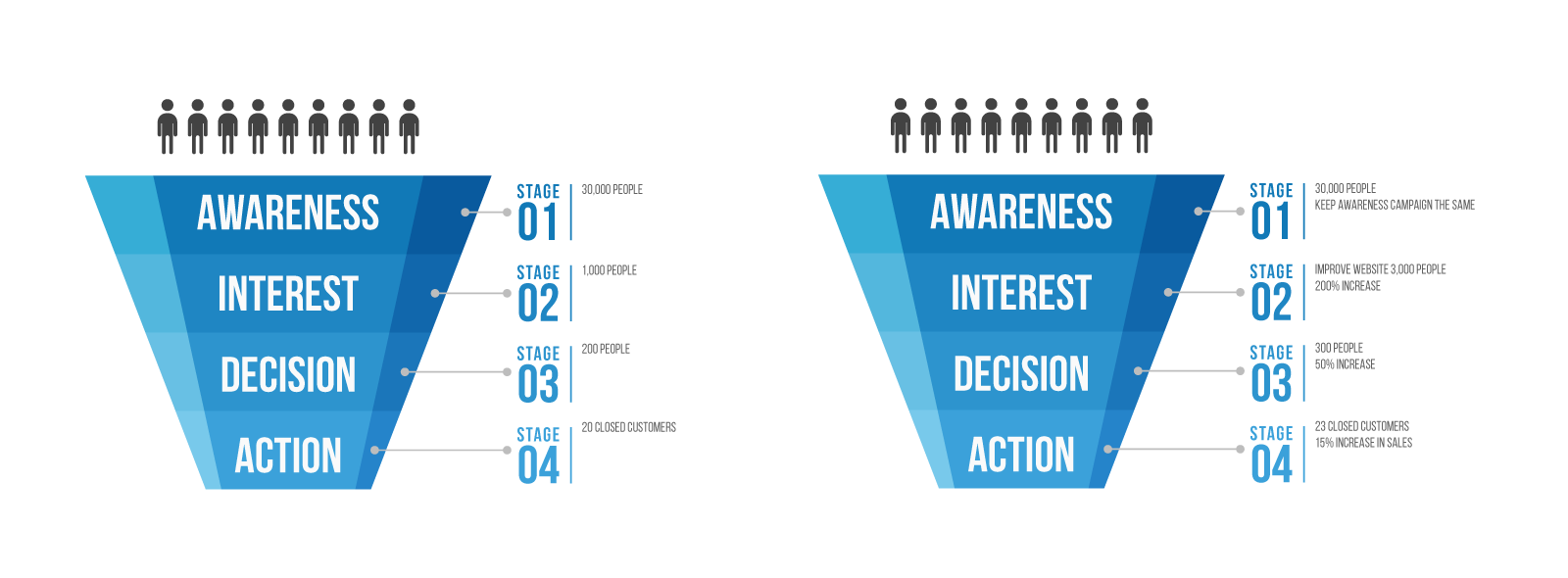 AWARENESS
INTEREST
DECISION
ACTION

STAGE 01
30,000 PEOPLE

STAGE 02
1,000 PEOPLE

STAGE 03
200 PEOPLE

STAGE 04
20 CLOSED CUSTOMERS

AWARENESS
INTEREST
DECISION
ACTION

STAGE 01
30,000 PEOPLE
KEEP AWARENESS CAMPAIGN THE SAME

STAGE 02
IMPROVE WEBSITE 3,000 PEOPLE
200% INCREASE

STAGE 03
300 PEOPLE
50% INCREASE

STAGE 04
23 CLOSED CUSTOMERS
15% INCREASE IN SALES